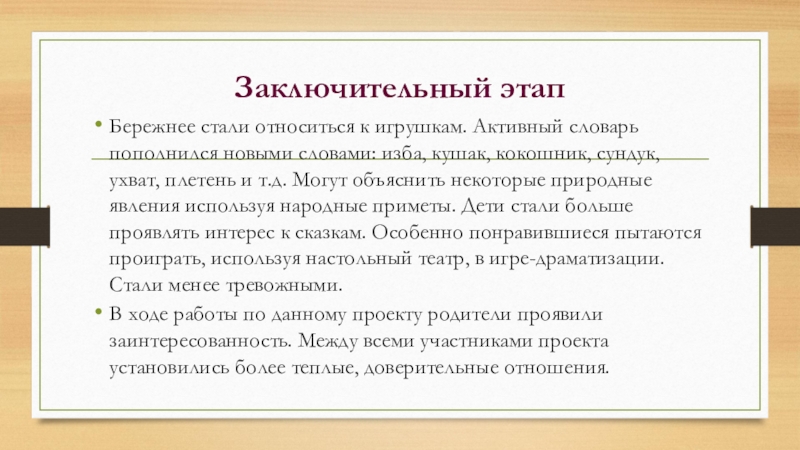 Заключительный этап

• Бережнее стали относиться к игрушкам. Активный словарь пополнился новыми словами: изба, кушак, кокошник, сундук, ухват, плетень и т.д. Могут объяснить некоторые природные явления используя народные приметы. Дети стали больше проявлять интерес к сказкам. Особенно понравившиеся пытаются проиграть, используя настольный театр, в игре-драматизации. Стали менее тревожными.

• В ходе работы по данному проекту родители проявили заинтересованность. Между всеми участниками проекта установились более теплые, доверительные отношения.